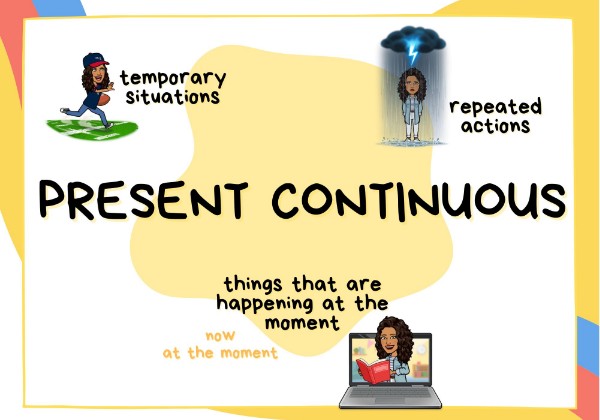 temporary situations

repeated actions

PRESENT CONTINUOUS

things that are happening at the moment

now
at the moment